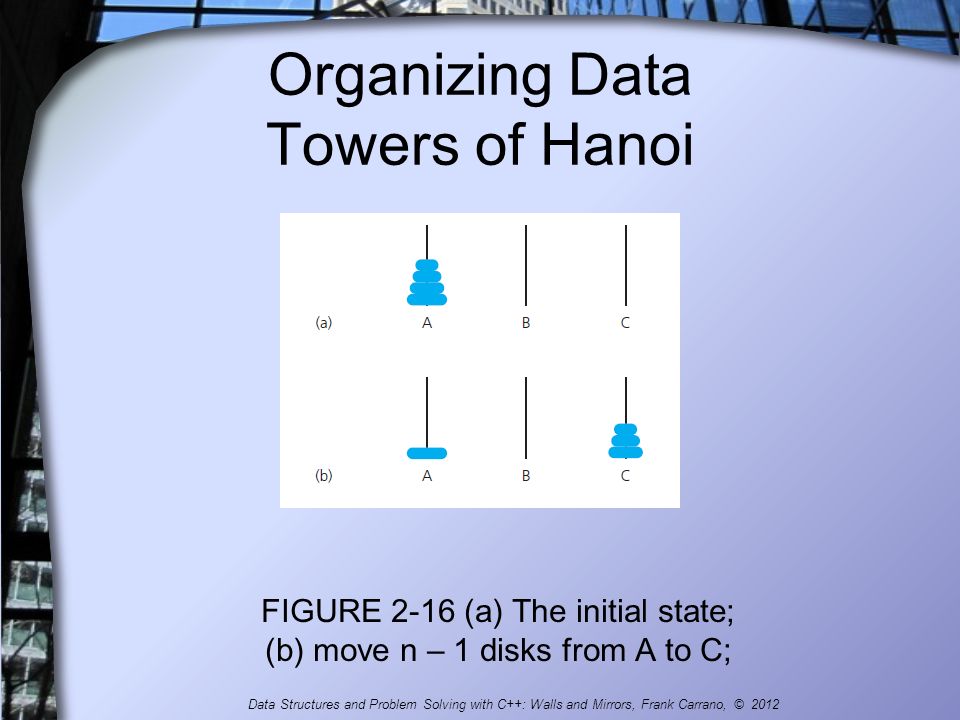 Organizing Data
Towers of Hanoi

(a) A B C

(b) A B C

FIGURE 2-16 (a) The initial state; (b) move n – 1 disks from A to C;

Data Structures and Problem Solving with C++: Walls and Mirrors, Frank Carrano, © 2012